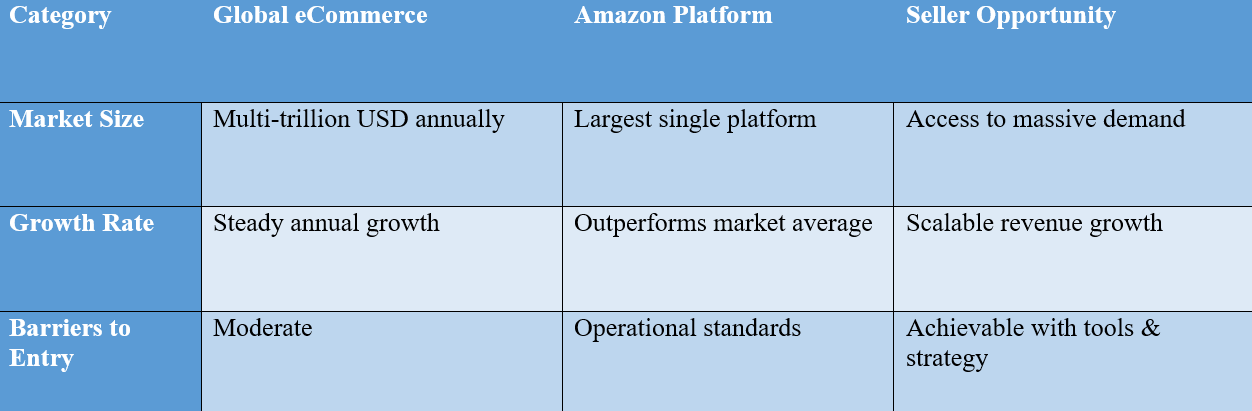 | Category | Global eCommerce | Amazon Platform | Seller Opportunity |
|---|---|---|---|
| Market Size | Multi-trillion USD annually | Largest single platform | Access to massive demand |
| Growth Rate | Steady annual growth | Outperforms market average | Scalable revenue growth |
| Barriers to Entry | Moderate | Operational standards | Achievable with tools & strategy |